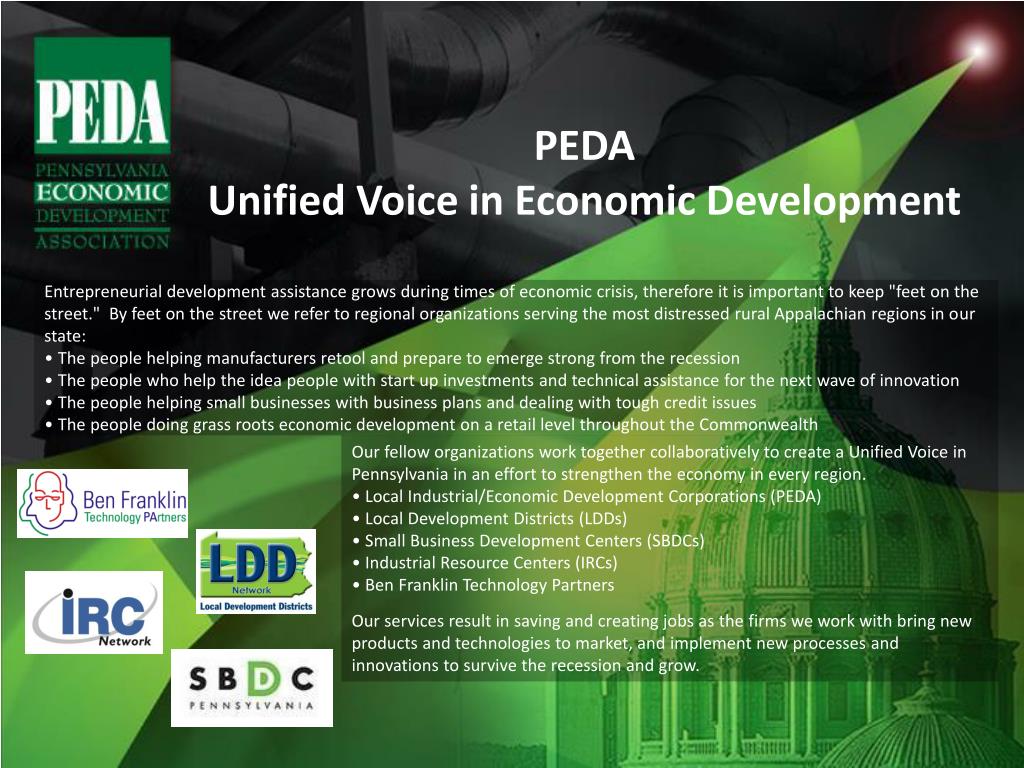 PEDA
PENNSYLVANIA
ECONOMIC
DEVELOPMENT
ASSOCIATION

PEDA
Unified Voice in Economic Development

Entrepreneurial development assistance grows during times of economic crisis, therefore it is important to keep "feet on the street." By feet on the street we refer to regional organizations serving the most distressed rural Appalachian regions in our state:
• The people helping manufacturers retool and prepare to emerge strong from the recession
• The people who help the idea people with start up investments and technical assistance for the next wave of innovation
• The people helping small businesses with business plans and dealing with tough credit issues
• The people doing grass roots economic development on a retail level throughout the Commonwealth

Our fellow organizations work together collaboratively to create a Unified Voice in Pennsylvania in an effort to strengthen the economy in every region.
• Local Industrial/Economic Development Corporations (PEDA)
• Local Development Districts (LDDs)
• Small Business Development Centers (SBDCs)
• Industrial Resource Centers (IRCs)
• Ben Franklin Technology Partners

Our services result in saving and creating jobs as the firms we work with bring new products and technologies to market, and implement new processes and innovations to survive the recession and grow.

Ben Franklin
Technology PArtners

LDD
Network
Local Development Districts

IRC
Network

SBDC
PENNSYLVANIA